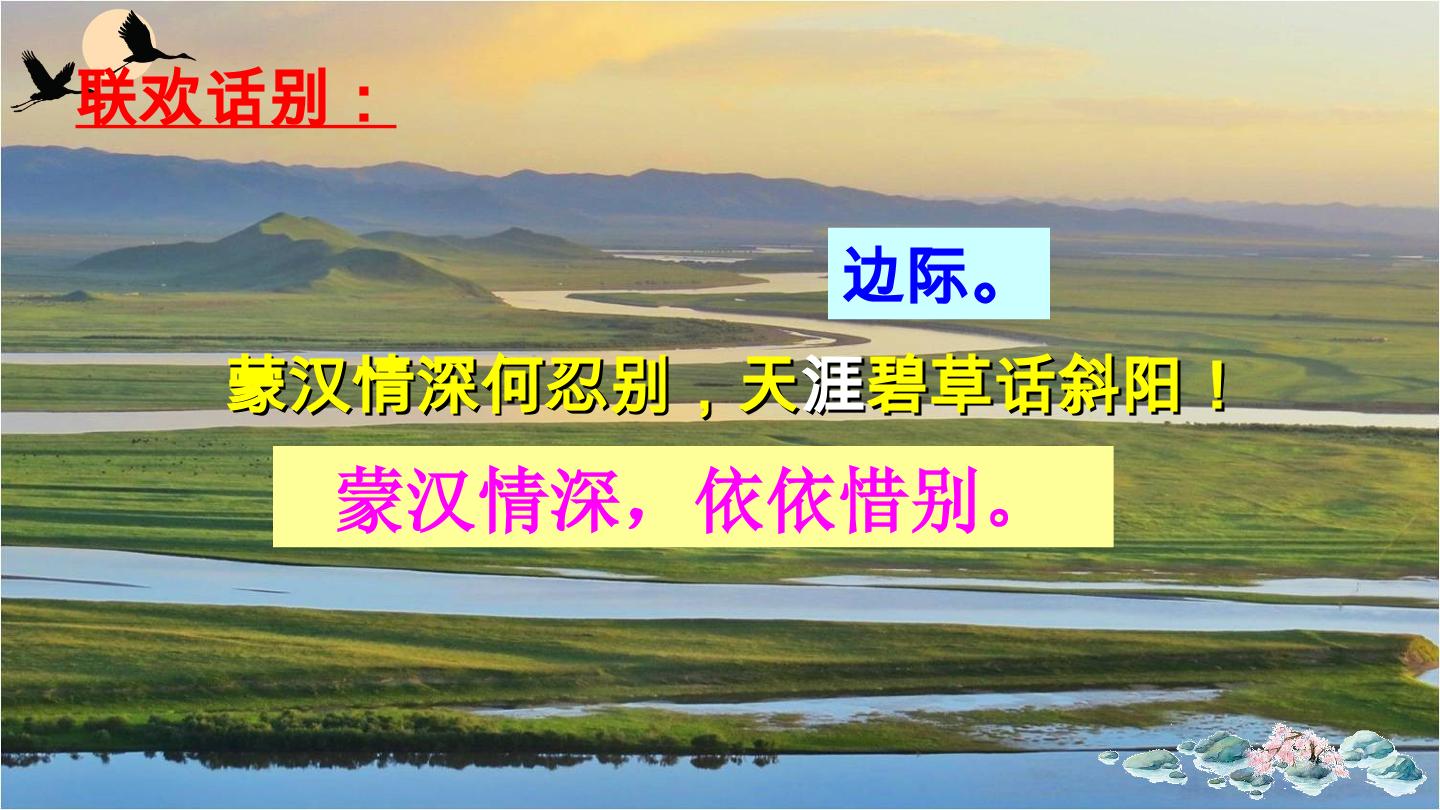 联欢话别：

边际。

蒙汉情深何忍别，天涯碧草话斜阳！

蒙汉情深，依依惜别。